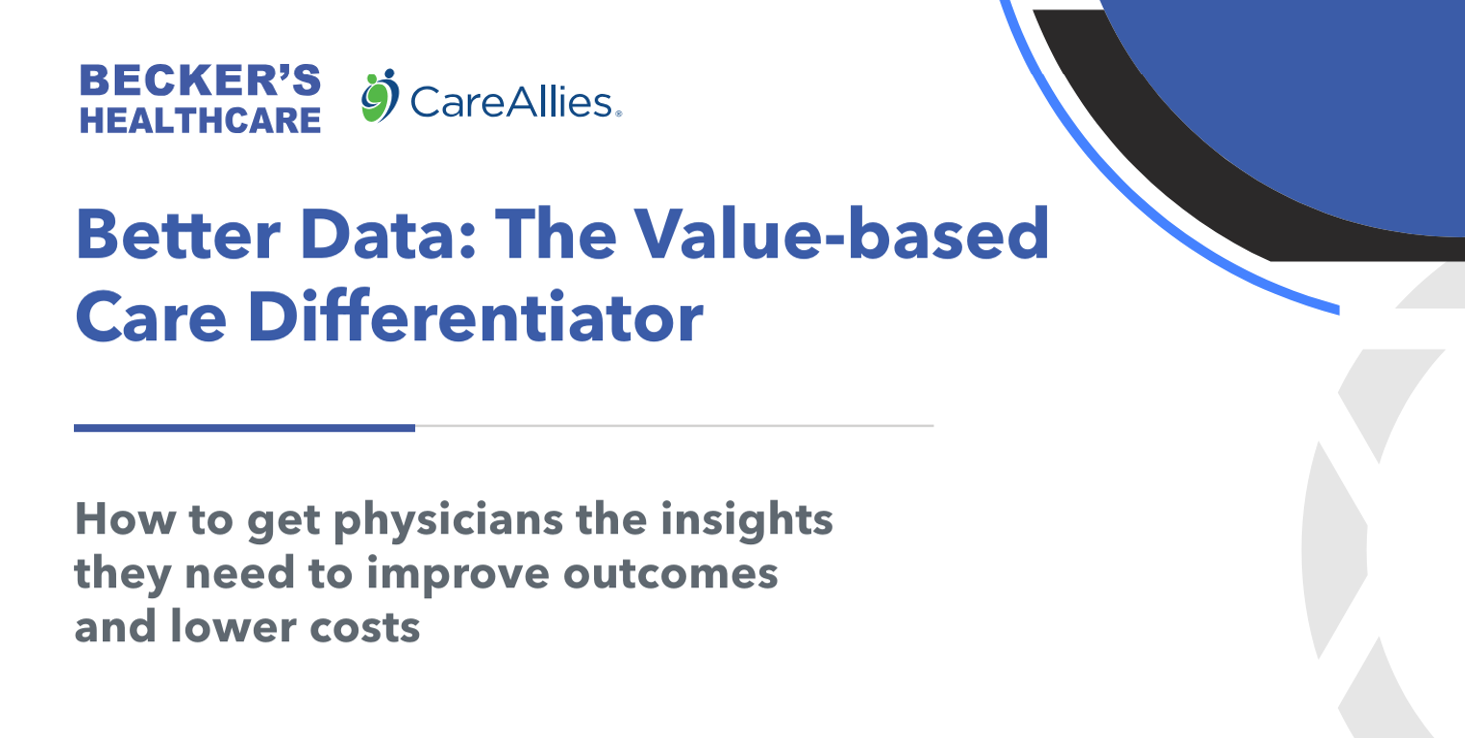 BECKER'S HEALTHCARE

CareAllies®

Better Data: The Value-based Care Differentiator

How to get physicians the insights they need to improve outcomes and lower costs